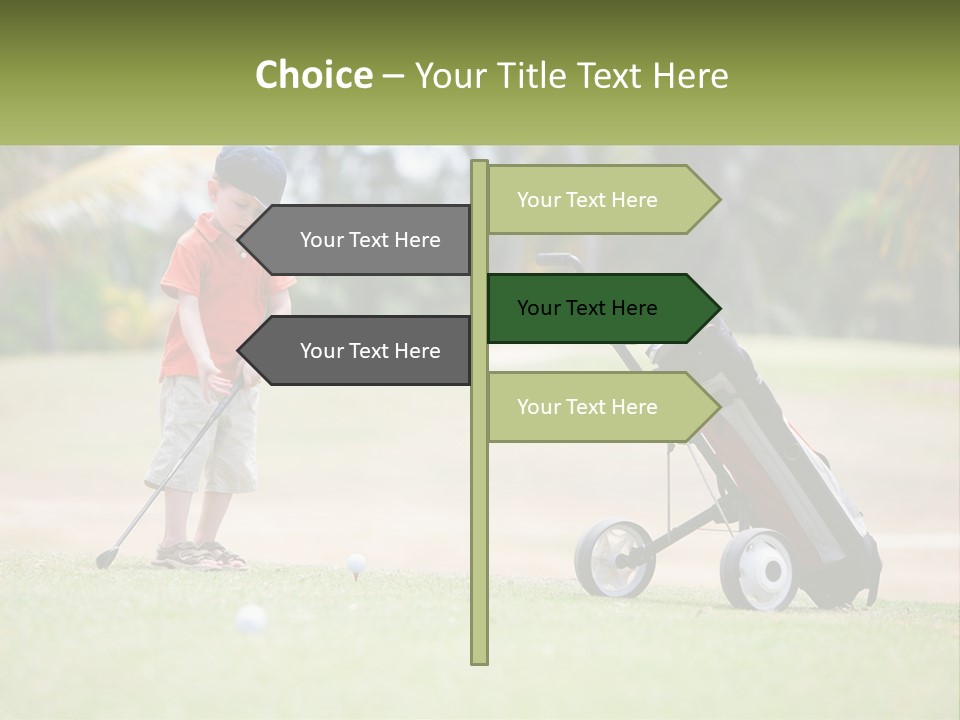 Choice – Your Title Text Here

Your Text Here

Your Text Here

Your Text Here

Your Text Here

Your Text Here